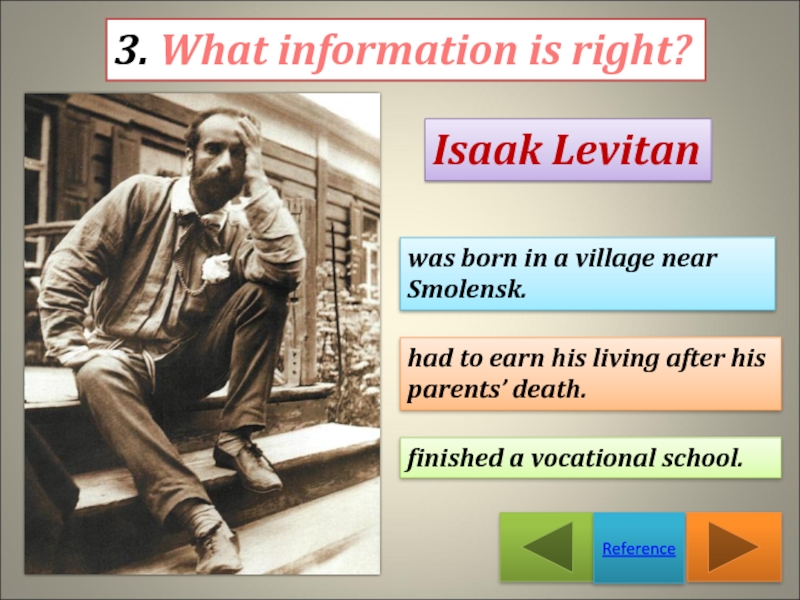 3. What information is right?

Isaak Levitan

was born in a village near Smolensk.

had to earn his living after his parents' death.

finished a vocational school.

Reference